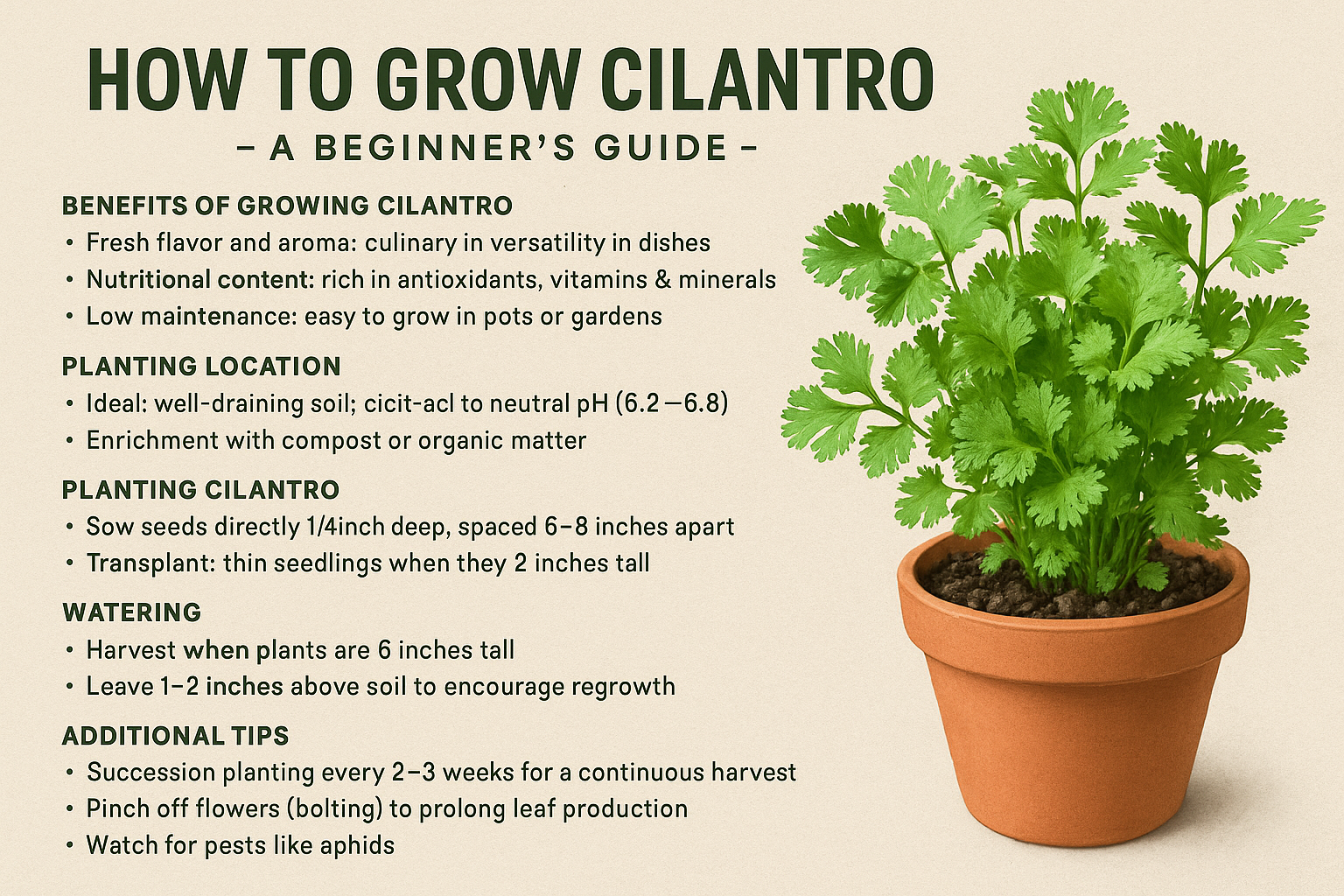 HOW TO GROW CILANTRO

– A BEGINNER'S GUIDE –

BENEFITS OF GROWING CILANTRO

• Fresh flavor and aroma: culinary in versatility in dishes
• Nutritional content: rich in antioxidants, vitamins & minerals
• Low maintenance: easy to grow in pots or gardens

PLANTING LOCATION

• Ideal: well-draining soil; cicit-acl to neutral pH (6.2 —6.8)
• Enrichment with compost or organic matter

PLANTING CILANTRO

• Sow seeds directly 1/4inch deep, spaced 6–8 inches apart
• Transplant: thin seedlings when they 2 inches tall

WATERING

• Harvest when plants are 6 inches tall
• Leave 1–2 inches above soil to encourage regrowth

ADDITIONAL TIPS

• Succession planting every 2–3 weeks for a continuous harvest
• Pinch off flowers (bolting) to prolong leaf production
• Watch for pests like aphids